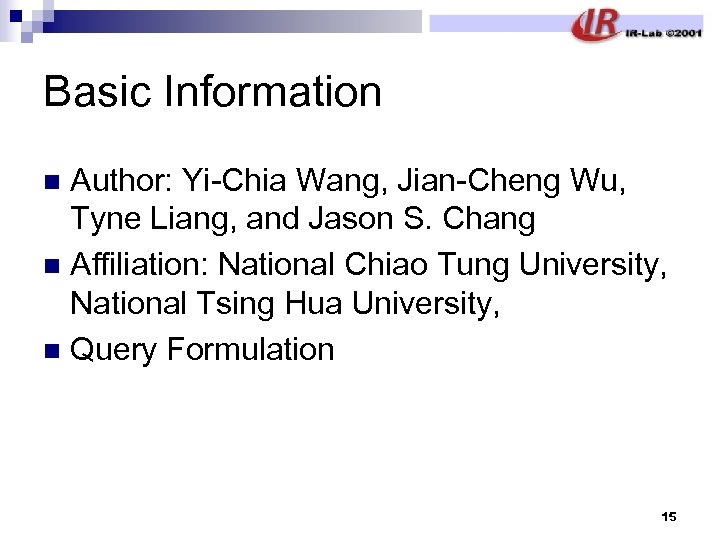 IR IR-Lab ©2001

Basic Information

Author: Yi-Chia Wang, Jian-Cheng Wu, Tyne Liang, and Jason S. Chang

Affiliation: National Chiao Tung University, National Tsing Hua University,

Query Formulation

15